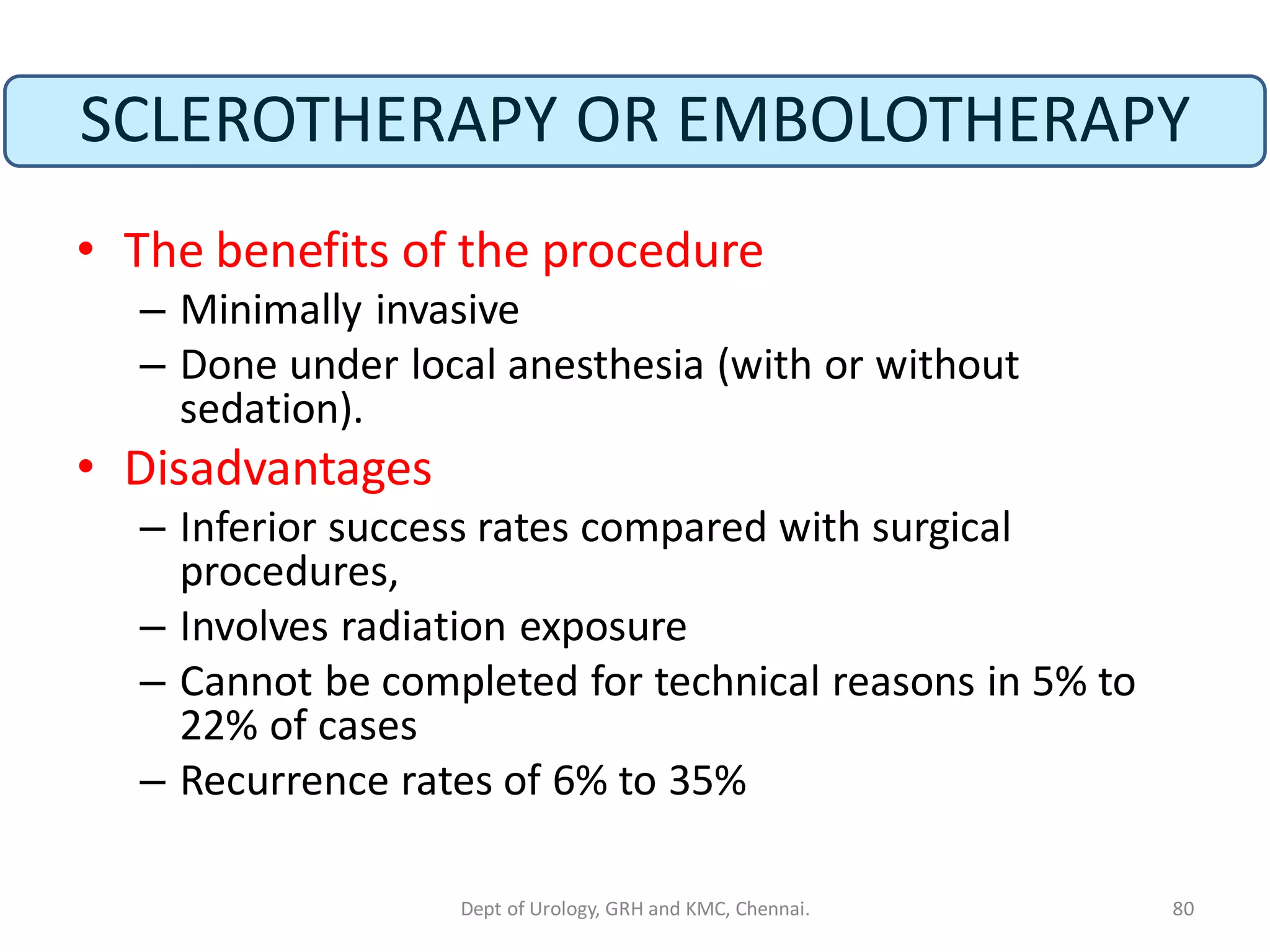 SCLEROTHERAPY OR EMBOLOTHERAPY

• The benefits of the procedure
– Minimally invasive
– Done under local anesthesia (with or without sedation).
• Disadvantages
– Inferior success rates compared with surgical procedures,
– Involves radiation exposure
– Cannot be completed for technical reasons in 5% to 22% of cases
– Recurrence rates of 6% to 35%

Dept of Urology, GRH and KMC, Chennai.

80